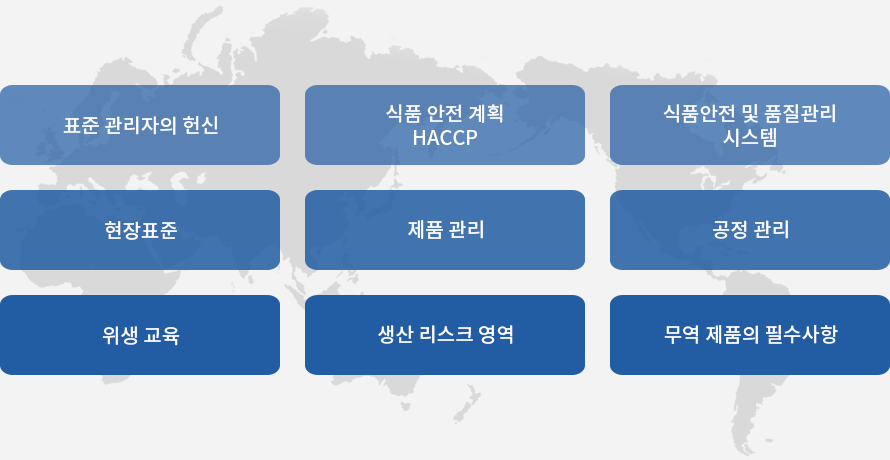 표준 관리자의 헌신

식품 안전 계획
HACCP

식품안전 및 품질관리
시스템

현장표준

제품 관리

공정 관리

위생 교육

생산 리스크 영역

무역 제품의 필수사항